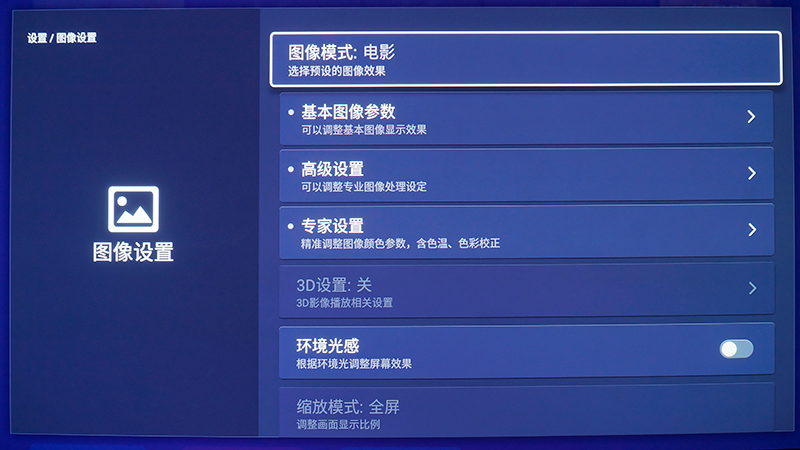 设置 / 图像设置

图像设置

图像模式: 电影
选择预设的图像效果

• 基本图像参数
可以调整基本图像显示效果

• 高级设置
可以调整专业图像处理设定

• 专家设置
精准调整图像颜色参数，含色温、色彩校正

3D设置: 关
3D影像播放相关设置

环境光感
根据环境光调整屏幕效果

缩放模式: 全屏
调整画面显示比例